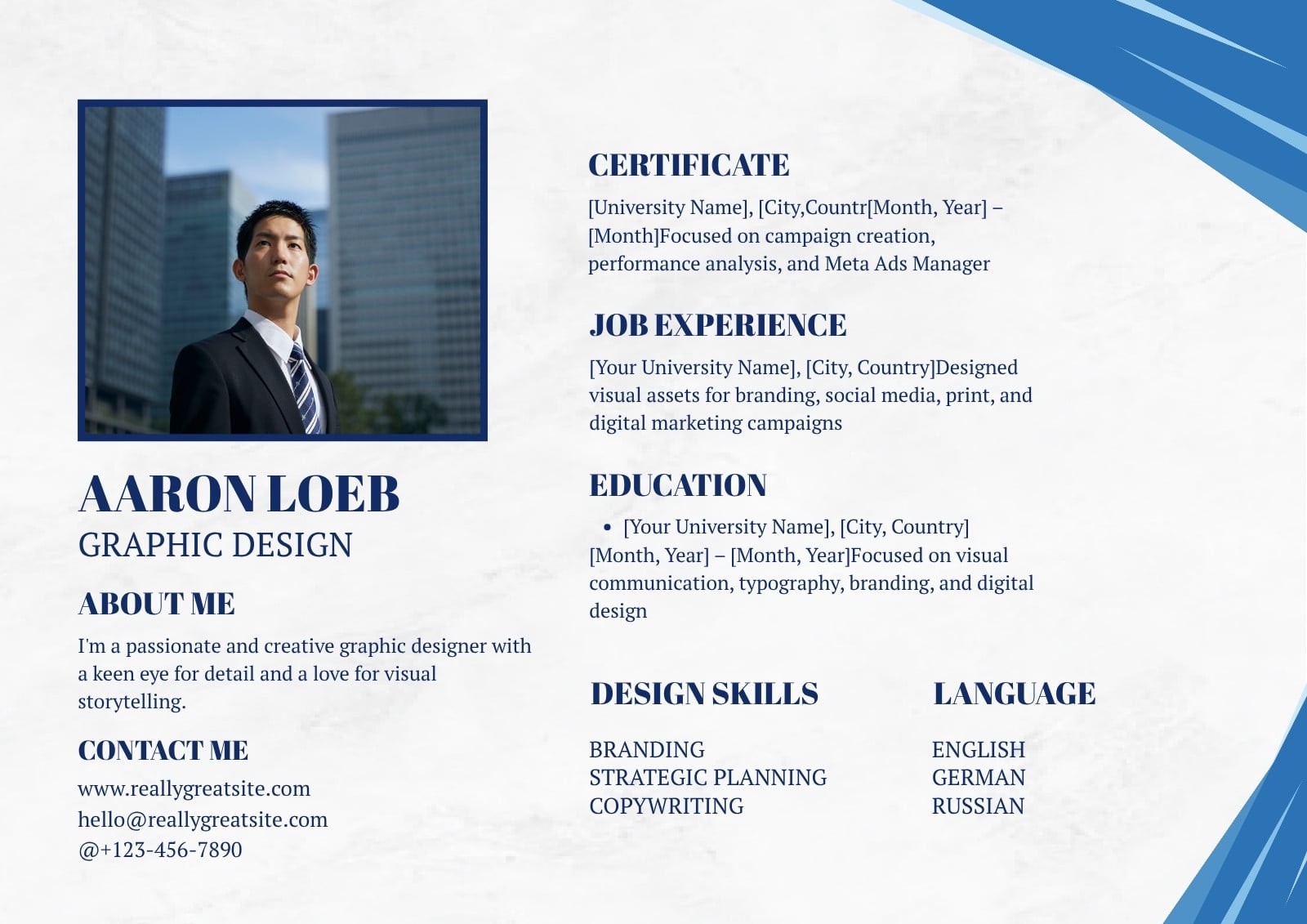 AARON LOEB
GRAPHIC DESIGN

ABOUT ME

I'm a passionate and creative graphic designer with a keen eye for detail and a love for visual storytelling.

CONTACT ME

www.reallygreatsite.com
hello@reallygreatsite.com
@+123-456-7890

CERTIFICATE

[University Name], [City,Countr[Month, Year] – [Month]Focused on campaign creation, performance analysis, and Meta Ads Manager

JOB EXPERIENCE

[Your University Name], [City, Country]Designed visual assets for branding, social media, print, and digital marketing campaigns

EDUCATION

• [Your University Name], [City, Country] [Month, Year] – [Month, Year]Focused on visual communication, typography, branding, and digital design

DESIGN SKILLS

BRANDING
STRATEGIC PLANNING
COPYWRITING

LANGUAGE

ENGLISH
GERMAN
RUSSIAN